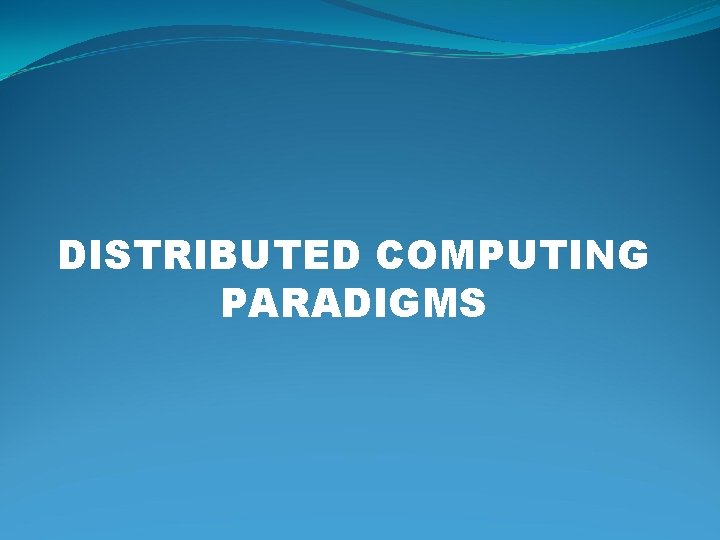 DISTRIBUTED COMPUTING PARADIGMS